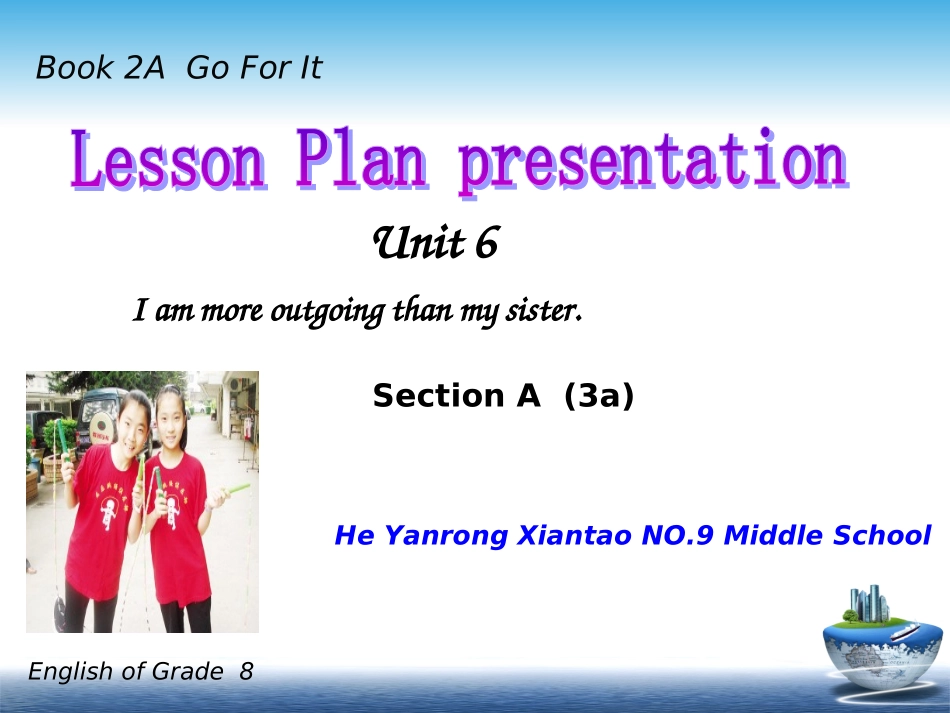 Book 2A Go For It

Lesson Plan presentation

Unit 6

I am more outgoing than my sister.

Section A (3a)

He Yanrong Xiantao NO.9 Middle School

English of Grade 8